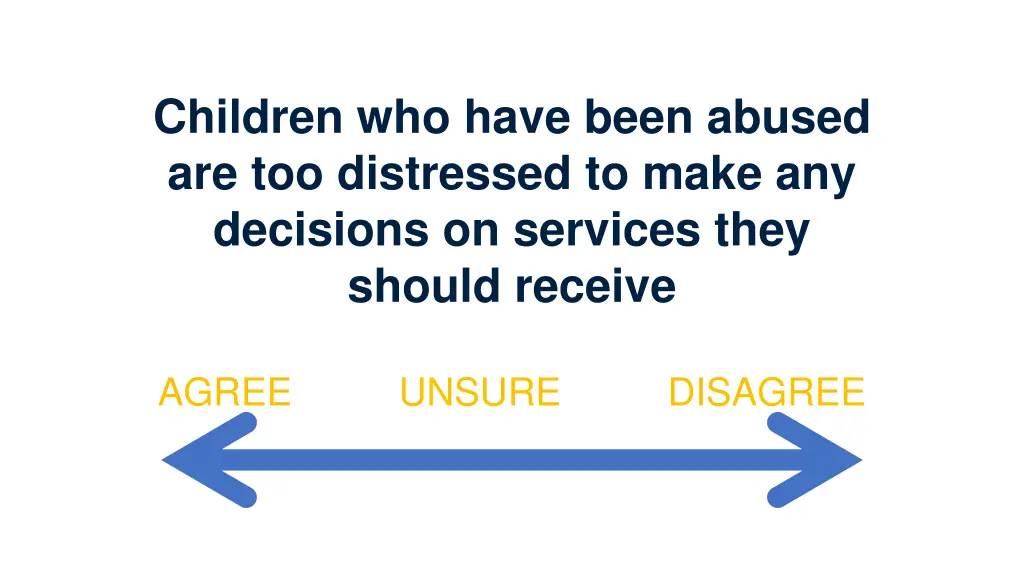 Children who have been abused are too distressed to make any decisions on services they should receive

AGREE UNSURE DISAGREE